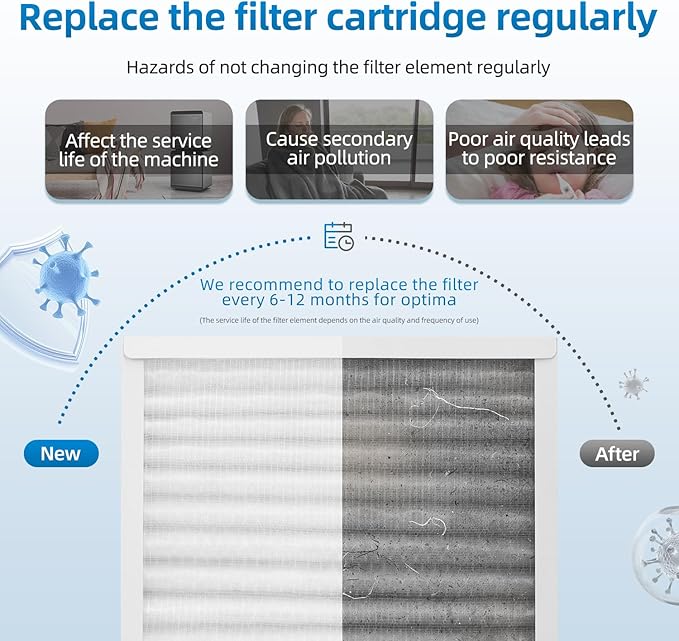 Replace the filter cartridge regularly

Hazards of not changing the filter element regularly

Affect the service life of the machine

Cause secondary air pollution

Poor air quality leads to poor resistance

We recommend to replace the filter every 6-12 months for optima

(The service life of the filter element depends on the air quality and frequency of use)

New

After